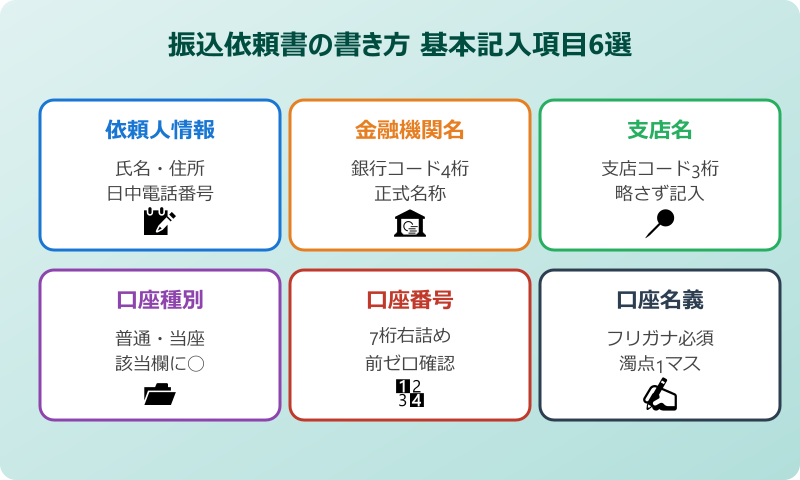 振込依頼書の書き方 基本記入項目6選

依頼人情報

氏名・住所
日中電話番号

金融機関名

銀行コード4桁
正式名称

支店名

支店コード3桁
略さず記入

口座種別

普通・当座
該当欄に○

口座番号

7桁右詰め
前ゼロ確認

1 2
3 4

口座名義

フリガナ必須
濁点1マス